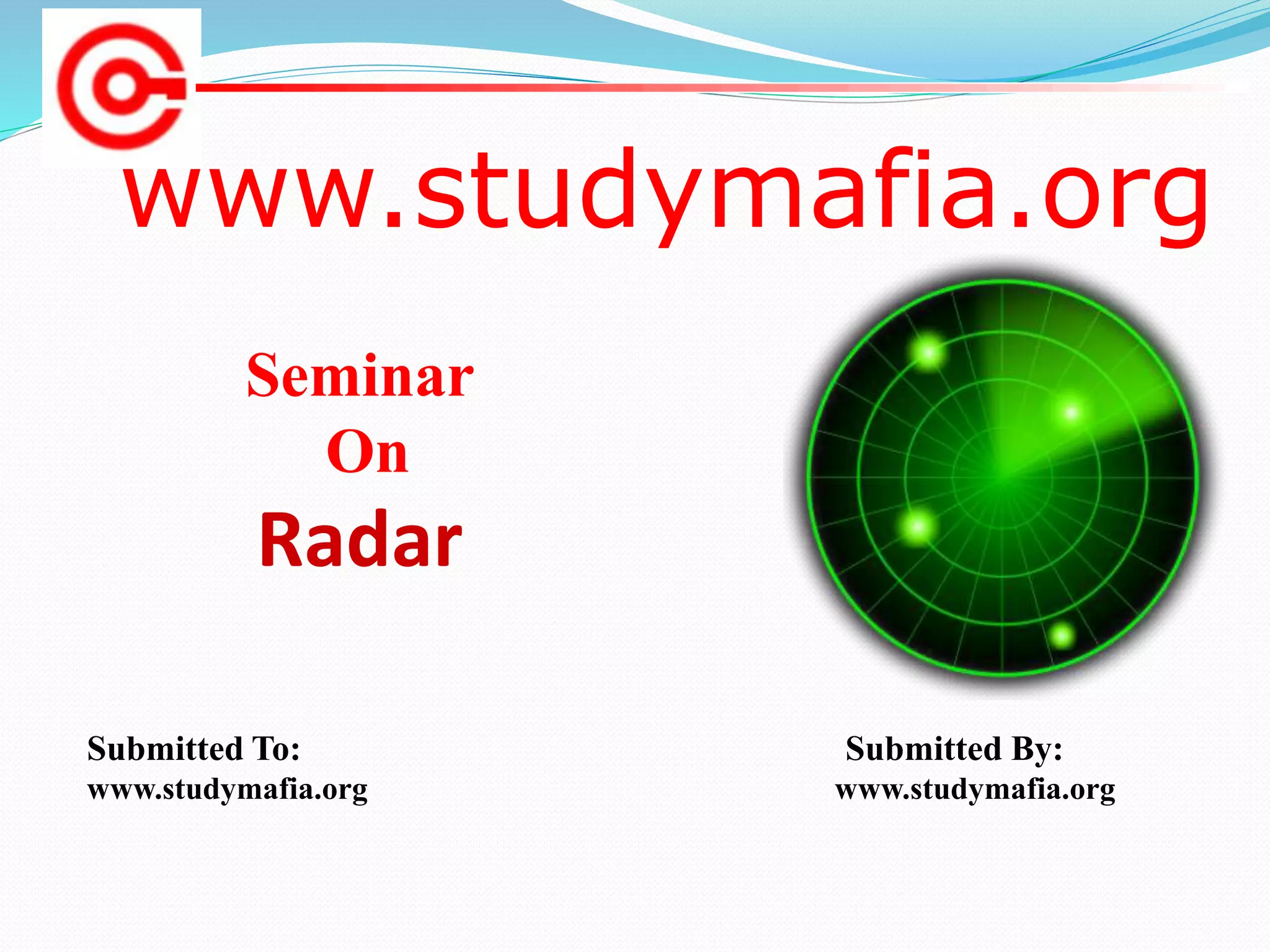 www.studymafia.org

Seminar
On
Radar

Submitted To:
www.studymafia.org

Submitted By:
www.studymafia.org